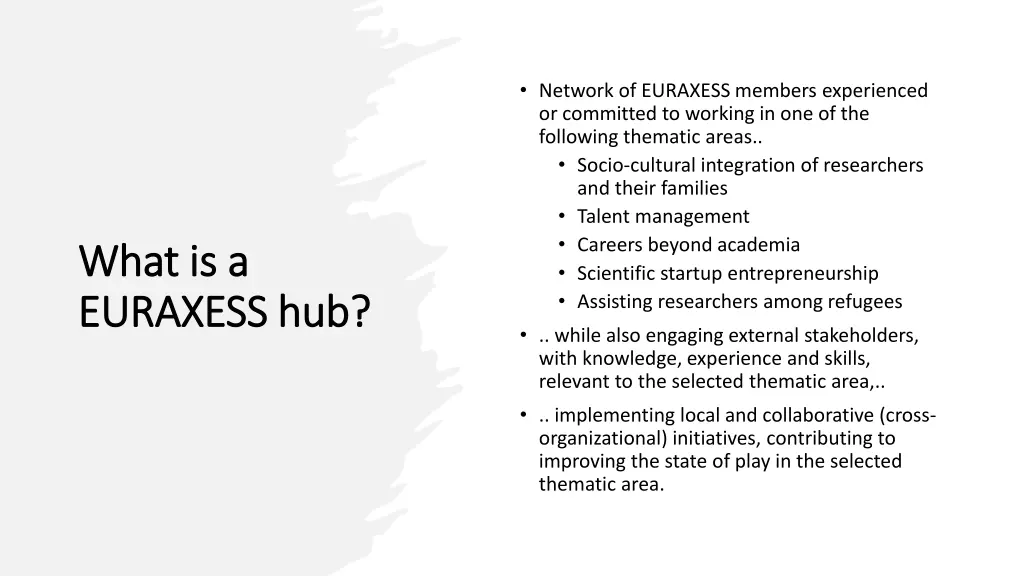 What is a EURAXESS hub?

• Network of EURAXESS members experienced or committed to working in one of the following thematic areas..
  • Socio-cultural integration of researchers and their families
  • Talent management
  • Careers beyond academia
  • Scientific startup entrepreneurship
  • Assisting researchers among refugees
• .. while also engaging external stakeholders, with knowledge, experience and skills, relevant to the selected thematic area,..
• .. implementing local and collaborative (cross-organizational) initiatives, contributing to improving the state of play in the selected thematic area.